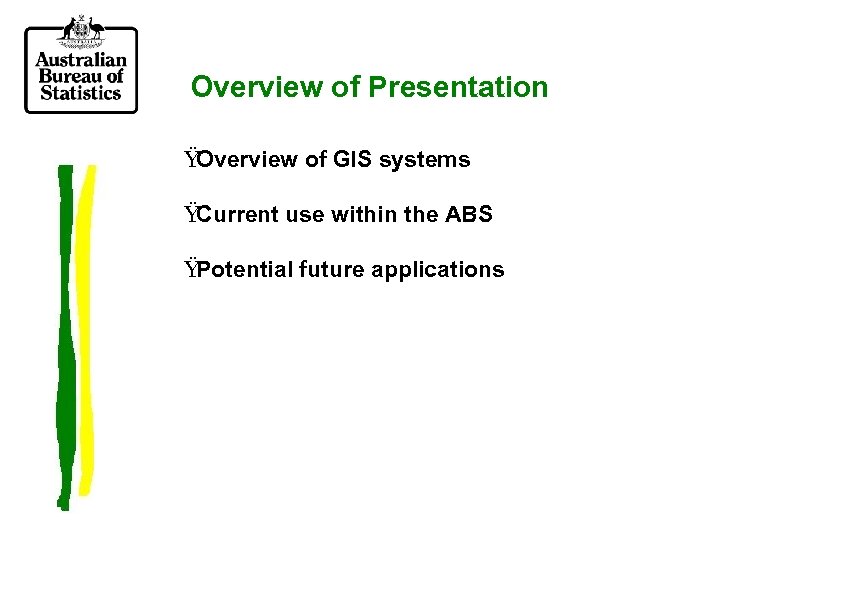 Australian Bureau of Statistics

Overview of Presentation

ŸOverview of GIS systems

ŸCurrent use within the ABS

ŸPotential future applications